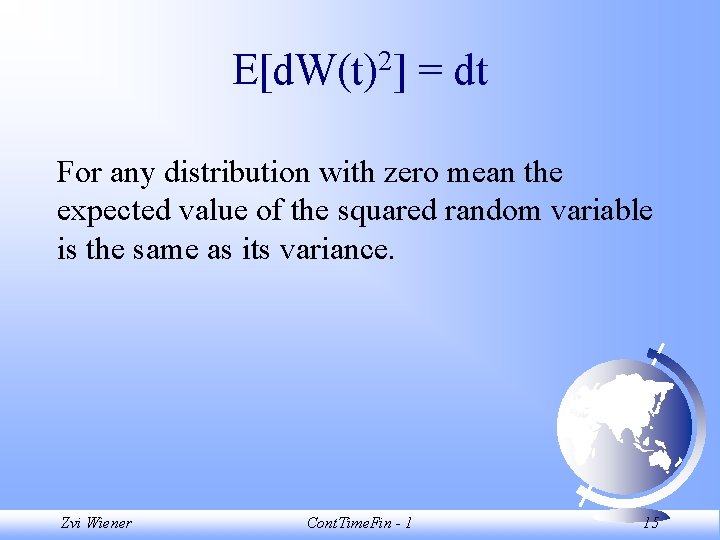 $E[dW(t)^2] = dt$

For any distribution with zero mean the expected value of the squared random variable is the same as its variance.

Zvi Wiener

ContTimeFin - 1

15